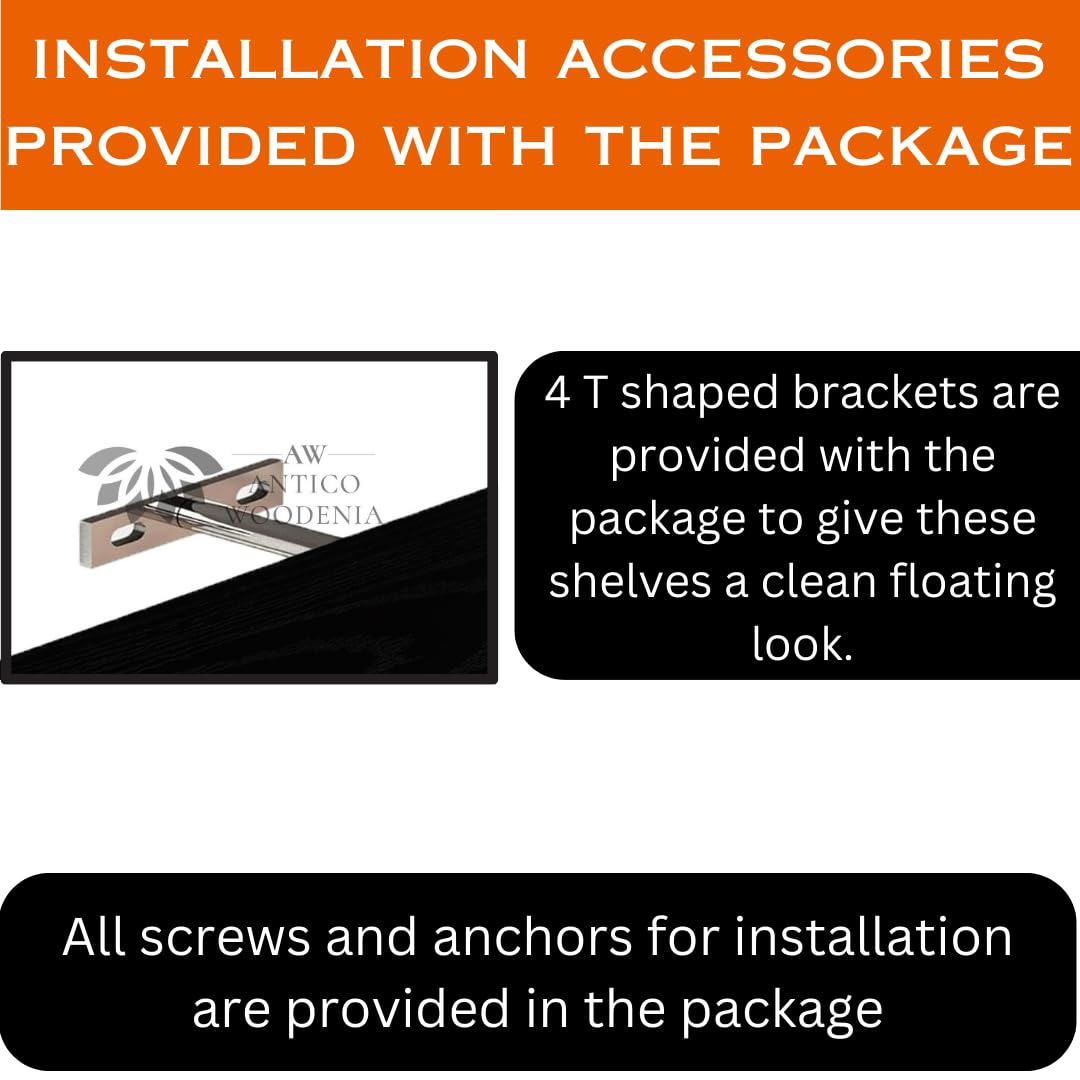 INSTALLATION ACCESSORIES PROVIDED WITH THE PACKAGE

AW
ANTICO
WOODENIA

4 T shaped brackets are provided with the package to give these shelves a clean floating look.

All screws and anchors for installation are provided in the package